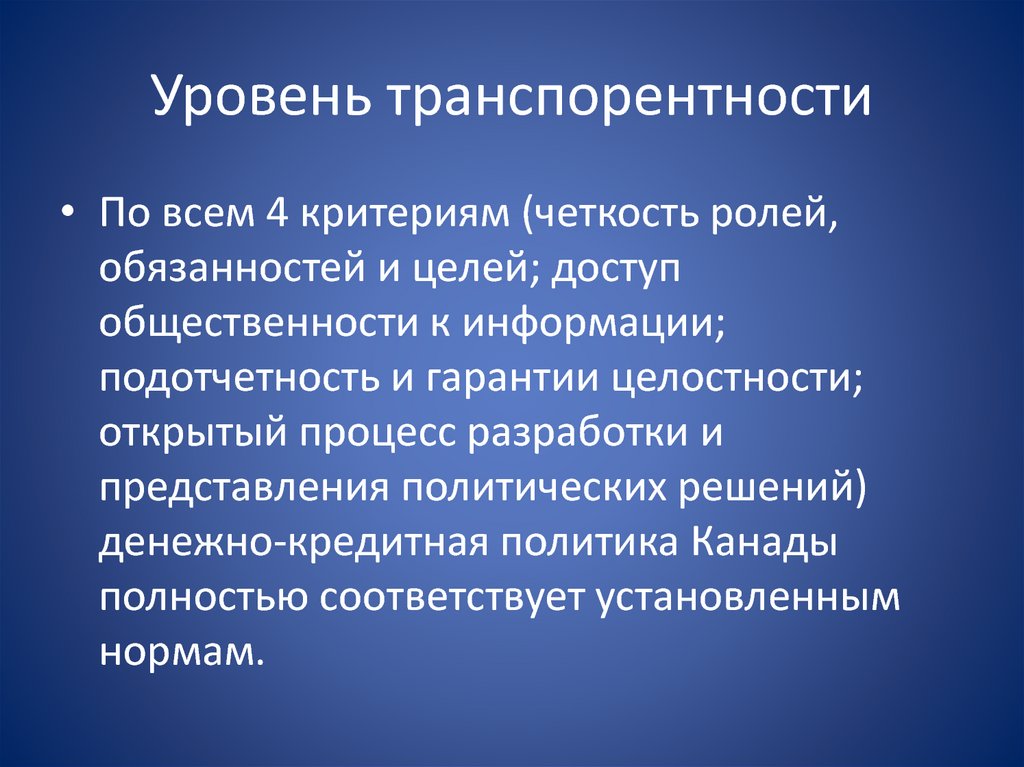 Уровень транспорентности

• По всем 4 критериям (четкость ролей, обязанностей и целей; доступ общественности к информации; подотчетность и гарантии целостности; открытый процесс разработки и представления политических решений) денежно-кредитная политика Канады полностью соответствует установленным нормам.